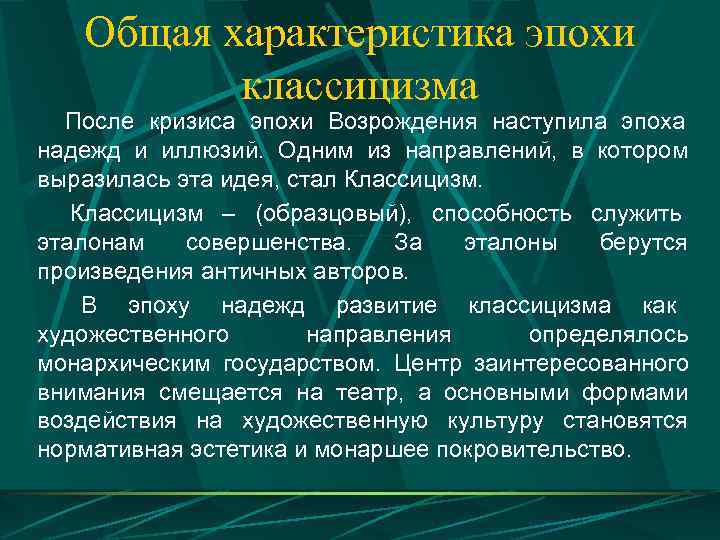 Общая характеристика эпохи классицизма

После кризиса эпохи Возрождения наступила эпоха надежд и иллюзий. Одним из направлений, в котором выразилась эта идея, стал Классицизм.

Классицизм – (образцовый), способность служить эталонам совершенства. За эталоны берутся произведения античных авторов.

В эпоху надежд развитие классицизма как художественного направления определялось монархическим государством. Центр заинтересованного внимания смещается на театр, а основными формами воздействия на художественную культуру становятся нормативная эстетика и монаршее покровительство.